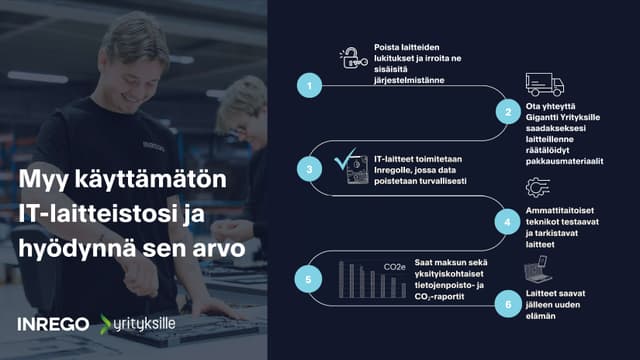 Myy käyttämätön IT-laitteistosi ja hyödynnä sen arvo

INREGO yrityksille

1
Poista laitteiden lukitukset ja irroita ne sisäisitä järjestelmistänne

2
Ota yhteyttä Gigantti Yrityksille saadaksesi laitteillenne räätälöidyt pakkausmateriaalit

3
IT-laitteet toimitetaan Inregolle, jossa data poistetaan turvallisesti

4
Ammattitaitoiset teknikot testaavat ja tarkistavat laitteet

5
CO2e
Saat maksun sekä yksityiskohtaiset tietojenpoisto- ja $CO_2$-raportit

6
Laitteet saavat jälleen uuden elämän